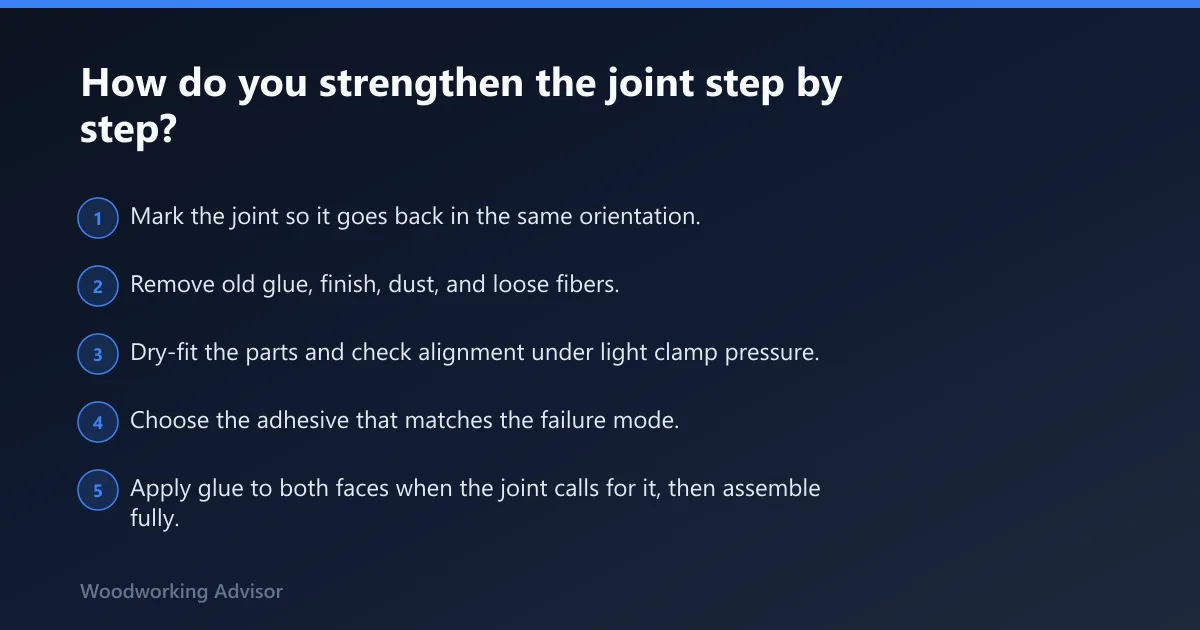 How do you strengthen the joint step by step?

1 Mark the joint so it goes back in the same orientation.

2 Remove old glue, finish, dust, and loose fibers.

3 Dry-fit the parts and check alignment under light clamp pressure.

4 Choose the adhesive that matches the failure mode.

5 Apply glue to both faces when the joint calls for it, then assemble fully.

Woodworking Advisor